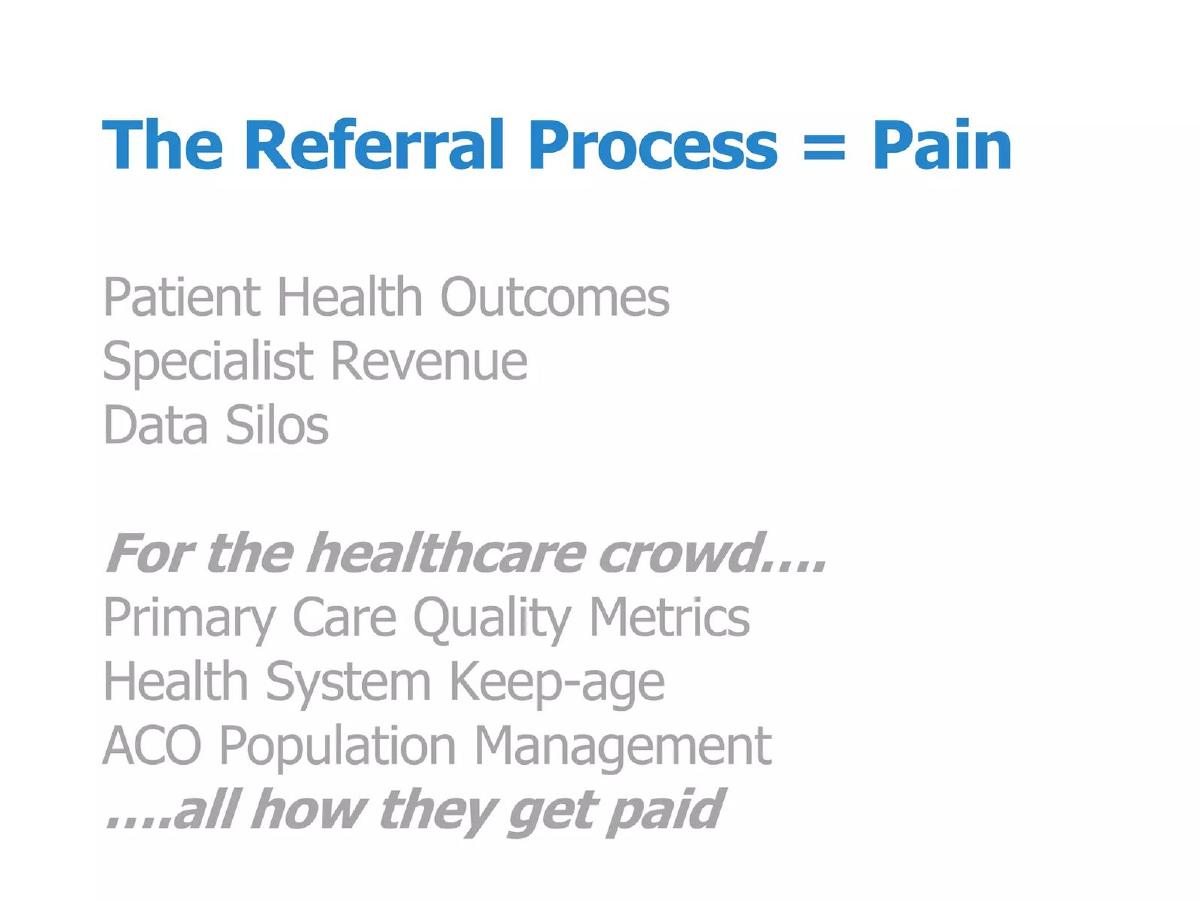 The Referral Process = Pain

Patient Health Outcomes
Specialist Revenue
Data Silos

For the healthcare crowd….
Primary Care Quality Metrics
Health System Keep-age
ACO Population Management
….all how they get paid